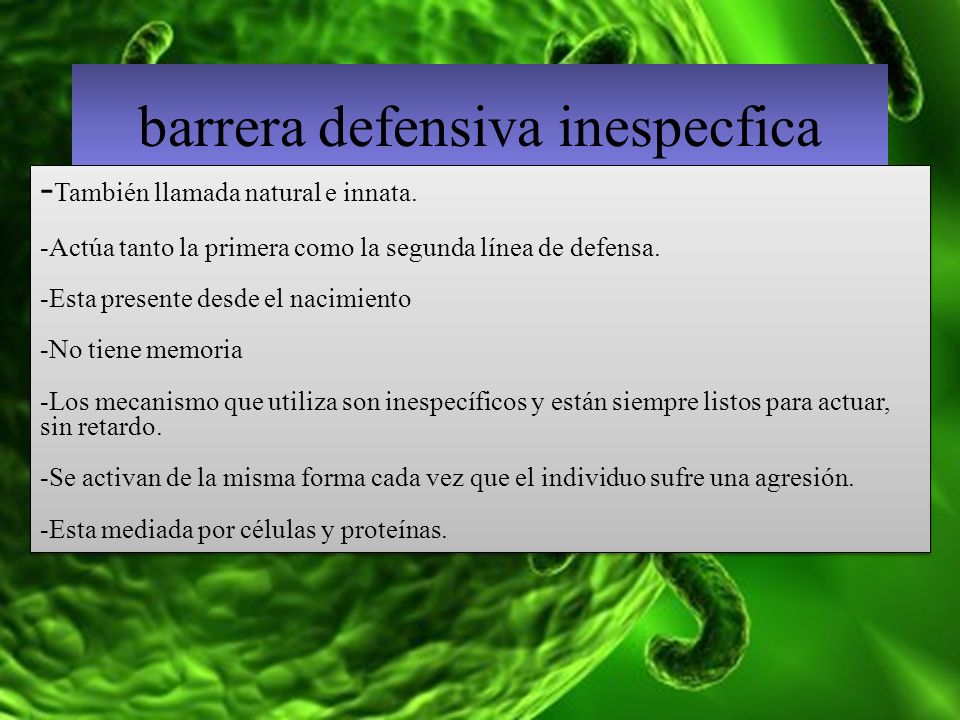 barrera defensiva inespecfica

-También llamada natural e innata.

-Actúa tanto la primera como la segunda línea de defensa.

-Esta presente desde el nacimiento

-No tiene memoria

-Los mecanismo que utiliza son inespecíficos y están siempre listos para actuar, sin retardo.

-Se activan de la misma forma cada vez que el individuo sufre una agresión.

-Esta mediada por células y proteínas.